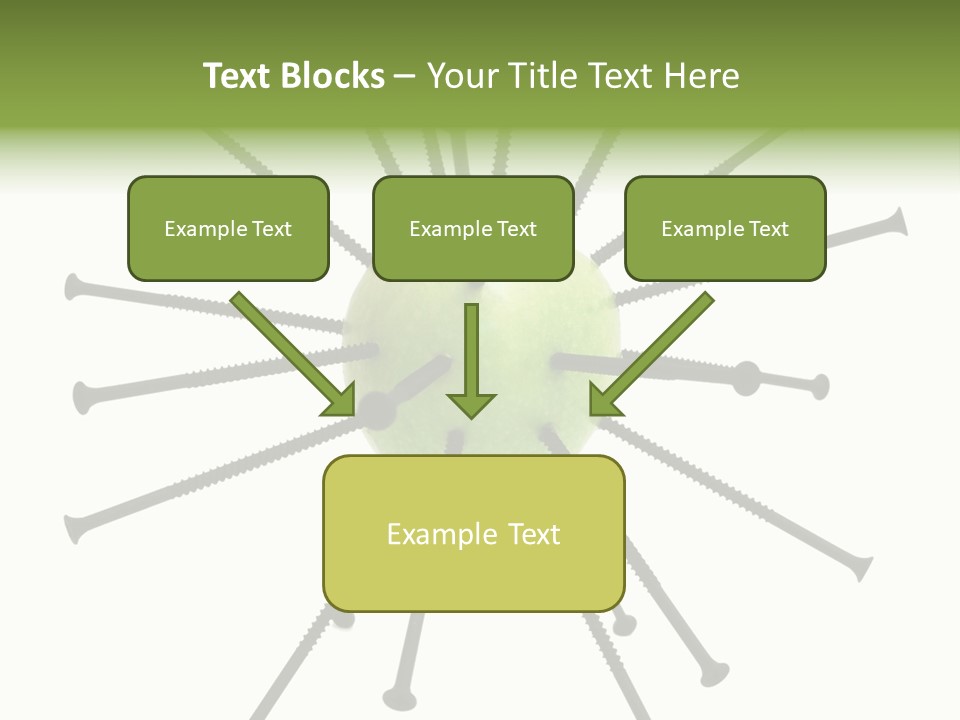 Text Blocks – Your Title Text Here

Example Text

Example Text

Example Text

Example Text